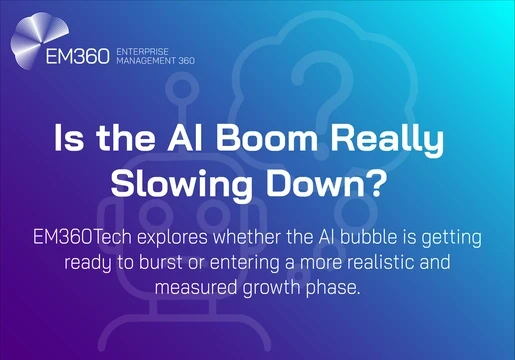 EM360 ENTERPRISE MANAGEMENT 360

Is the AI Boom Really Slowing Down?

EM360Tech explores whether the AI bubble is getting ready to burst or entering a more realistic and measured growth phase.